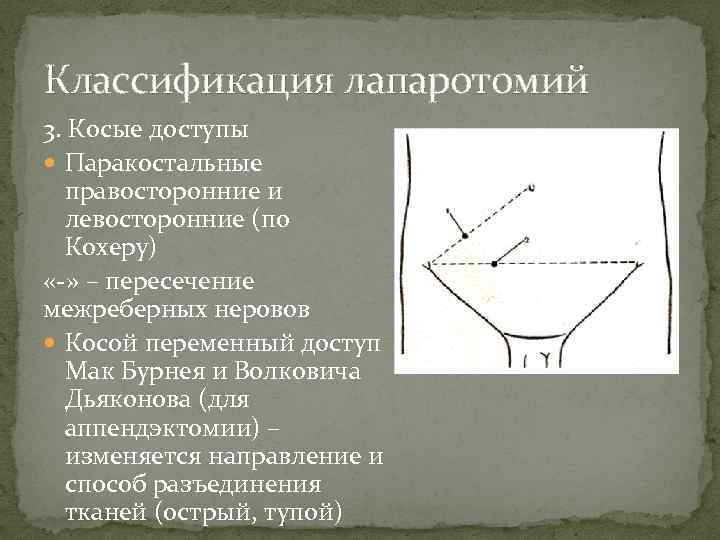 Классификация лапаротомий

3. Косые доступы

Паракостальные правосторонние и левосторонние (по Кохеру)

«-» – пересечение межреберных неровов

Косой переменный доступ Мак Бурнея и Волковича Дьяконова (для аппендэктомии) – изменяется направление и способ разъединения тканей (острый, тупой)